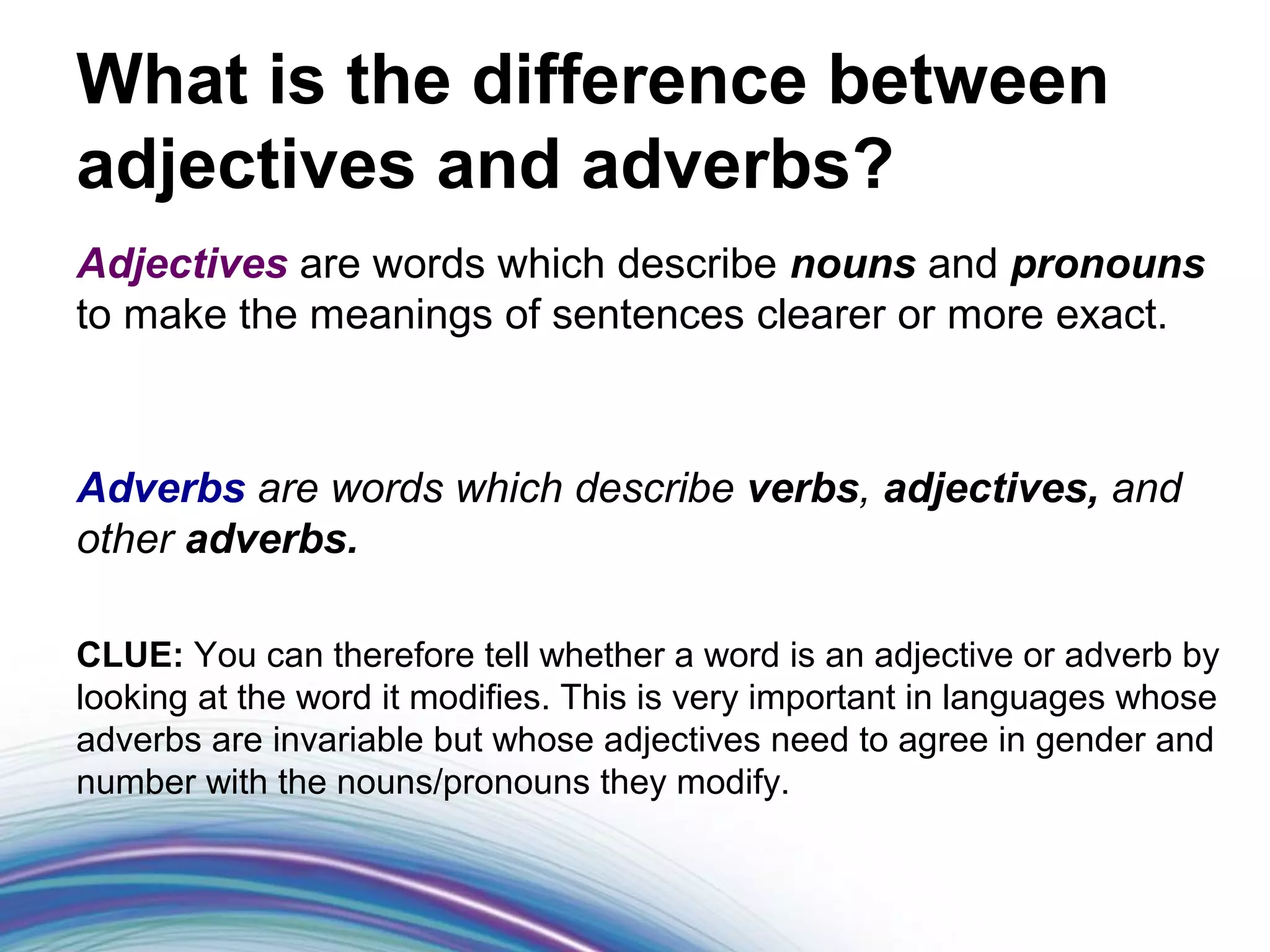 What is the difference between adjectives and adverbs?

Adjectives are words which describe nouns and pronouns to make the meanings of sentences clearer or more exact.

Adverbs are words which describe verbs, adjectives, and other adverbs.

CLUE: You can therefore tell whether a word is an adjective or adverb by looking at the word it modifies. This is very important in languages whose adverbs are invariable but whose adjectives need to agree in gender and number with the nouns/pronouns they modify.